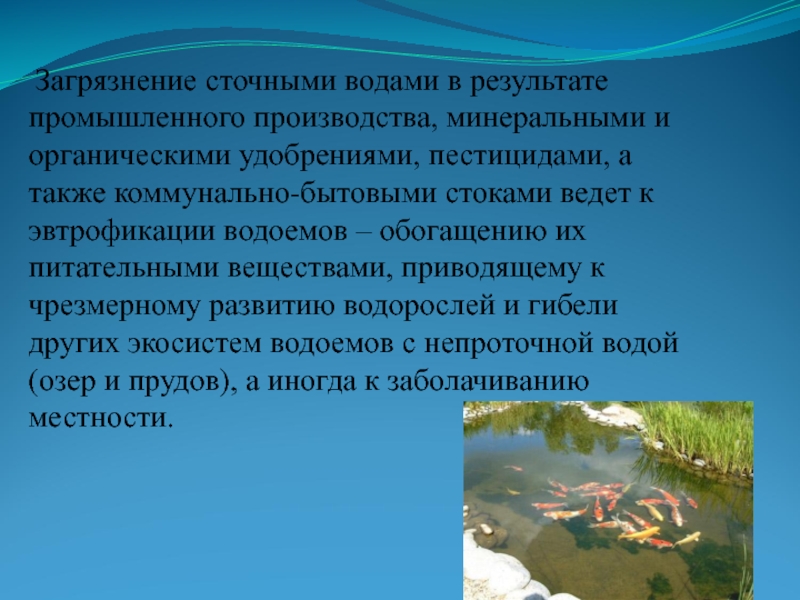 Загрязнение сточными водами в результате промышленного производства, минеральными и органическими удобрениями, пестицидами, а также коммунально-бытовыми стоками ведет к эвтрофикации водоемов – обогащению их питательными веществами, приводящему к чрезмерному развитию водорослей и гибели других экосистем водоемов с непроточной водой (озер и прудов), а иногда к заболачиванию местности.